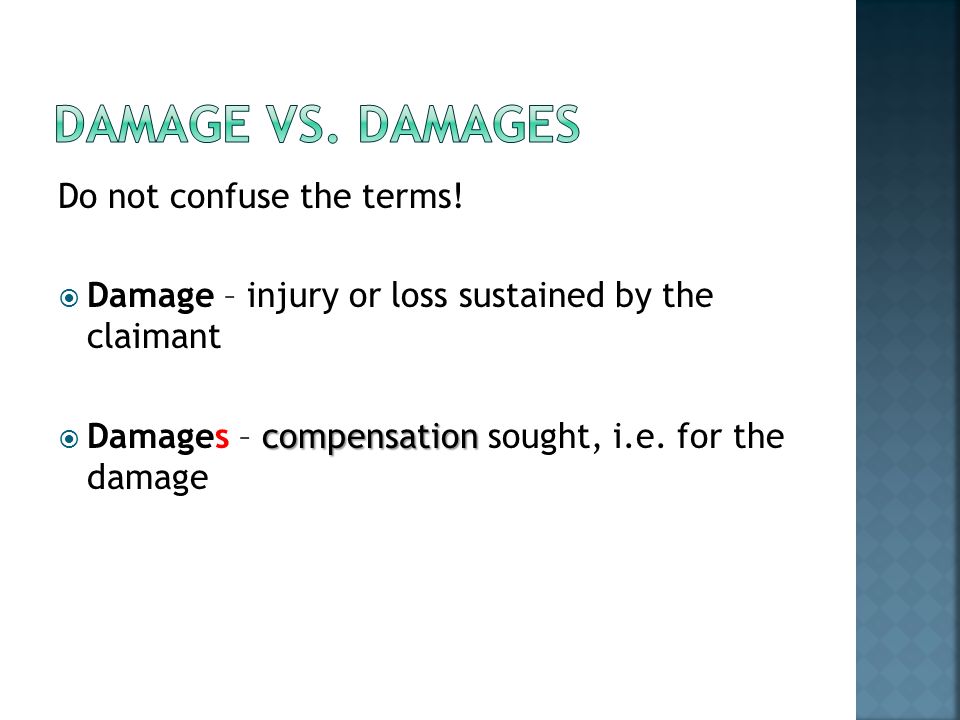 DAMAGE VS. DAMAGES

Do not confuse the terms!

Damage – injury or loss sustained by the claimant

Damages – compensation sought, i.e. for the damage